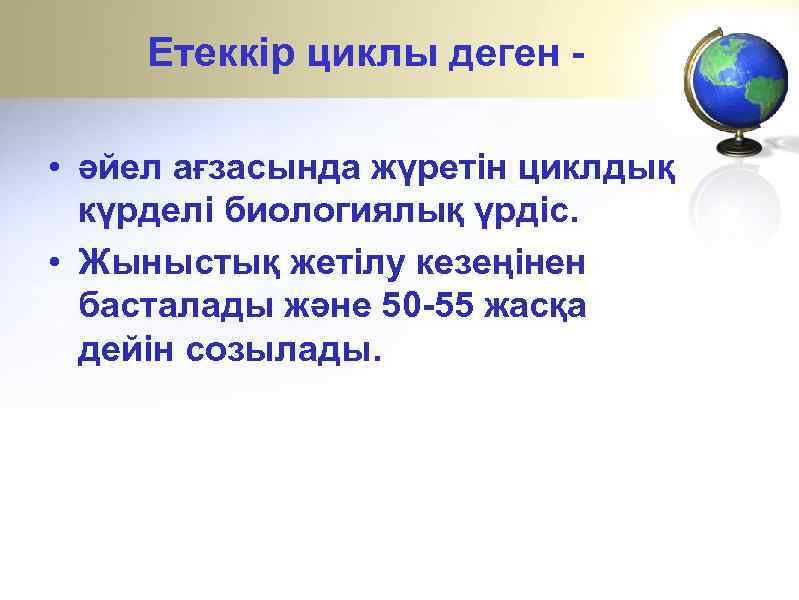 Етеккір циклы деген -

• әйел ағзасында жүретін циклдық күрделі биологиялық үрдіс.
• Жыныстық жетілу кезеңінен басталады және 50-55 жасқа дейін созылады.